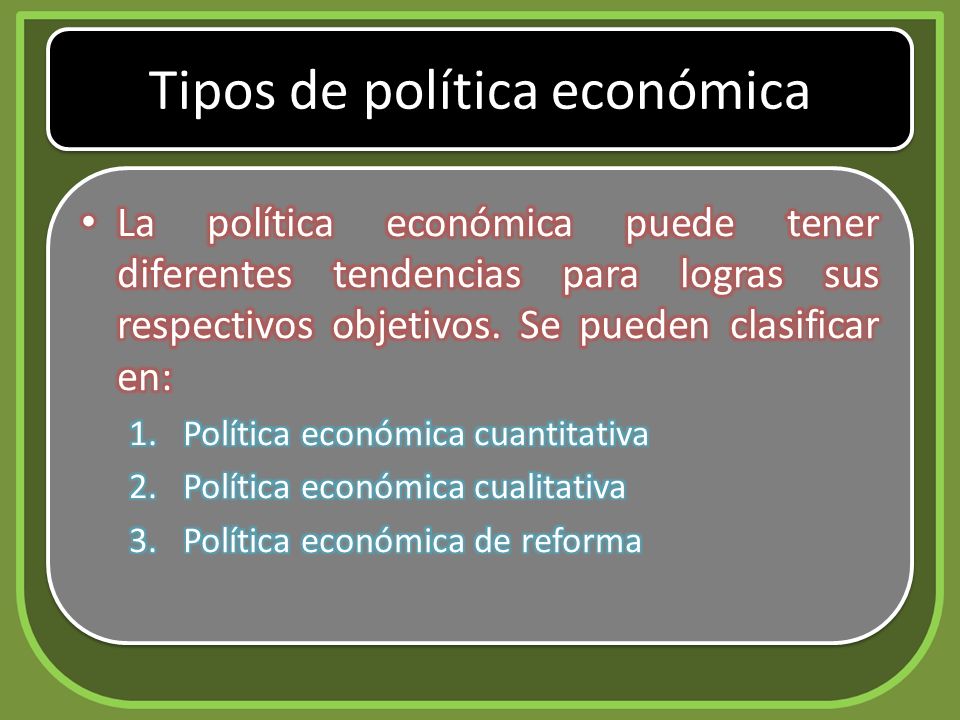 Tipos de política económica

• La política económica puede tener diferentes tendencias para logras sus respectivos objetivos. Se pueden clasificar en:

1. Política económica cuantitativa
2. Política económica cualitativa
3. Política económica de reforma